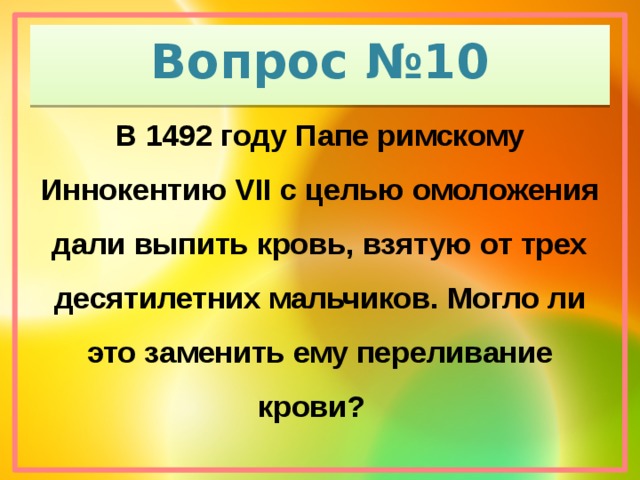 Вопрос №10

В 1492 году Папе римскому Иннокентию VII с целью омоложения дали выпить кровь, взятую от трех десятилетних мальчиков. Могло ли это заменить ему переливание крови?